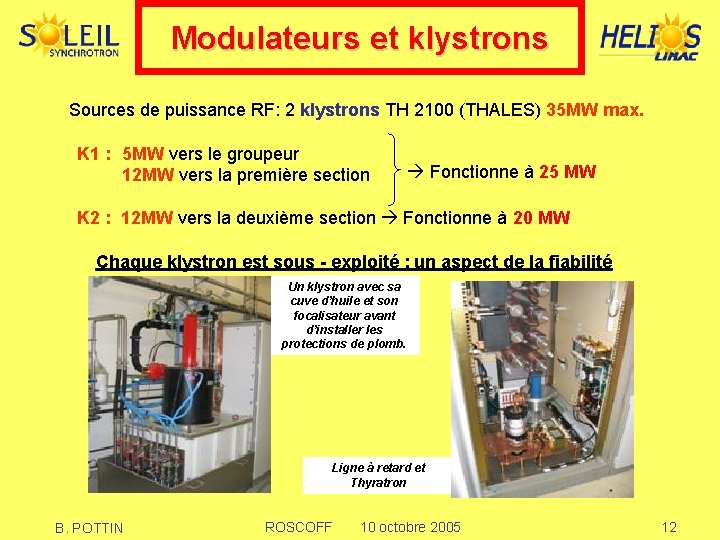 SOLEIL SYNCHROTRON

Modulateurs et klystrons

HELIOS LINAC

Sources de puissance RF: 2 klystrons TH 2100 (THALES) 35MW max.

K1 : 5MW vers le groupeur
12MW vers la première section
→ Fonctionne à 25 MW

K2 : 12MW vers la deuxième section → Fonctionne à 20 MW

Chaque klystron est sous - exploité : un aspect de la fiabilité

Un klystron avec sa cuve d'huile et son focalisateur avant d'installer les protections de plomb.

Ligne à retard et Thyratron

B. POTTIN

ROSCOFF 10 octobre 2005

12